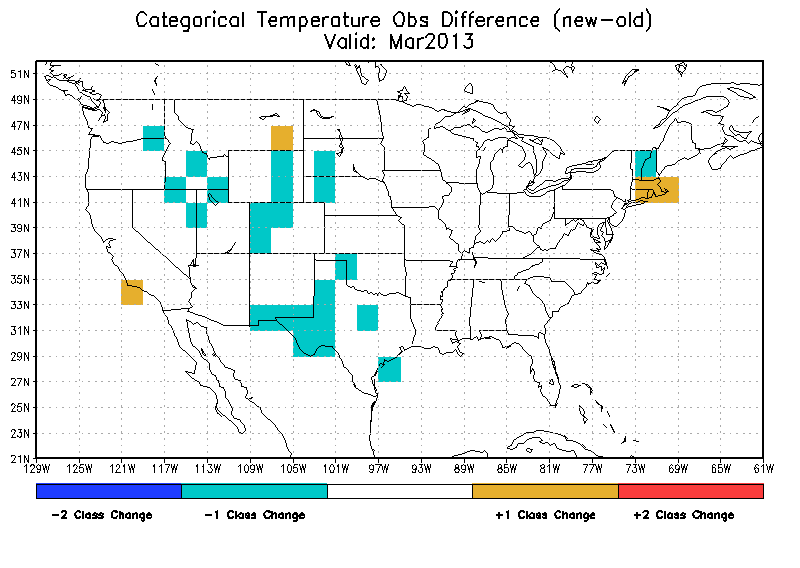 Categorical Temperature Obs Difference (new-old)
Valid: Mar2013

51N
49N
47N
45N
43N
41N
39N
37N
35N
33N
31N
29N
27N
25N
23N
21N

129W 125W 121W 117W 113W 109W 105W 101W 97W 93W 89W 85W 81W 77W 73W 69W 65W 61W

-2 Class Change
-1 Class Change
+1 Class Change
+2 Class Change